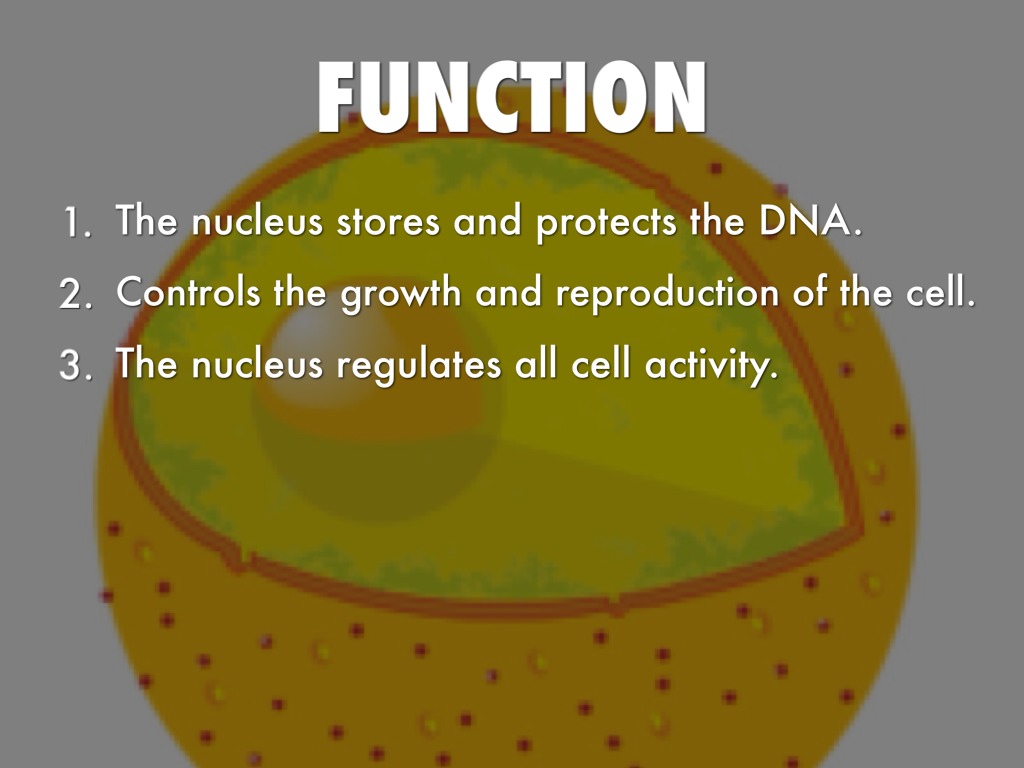 FUNCTION

1. The nucleus stores and protects the DNA.
2. Controls the growth and reproduction of the cell.
3. The nucleus regulates all cell activity.